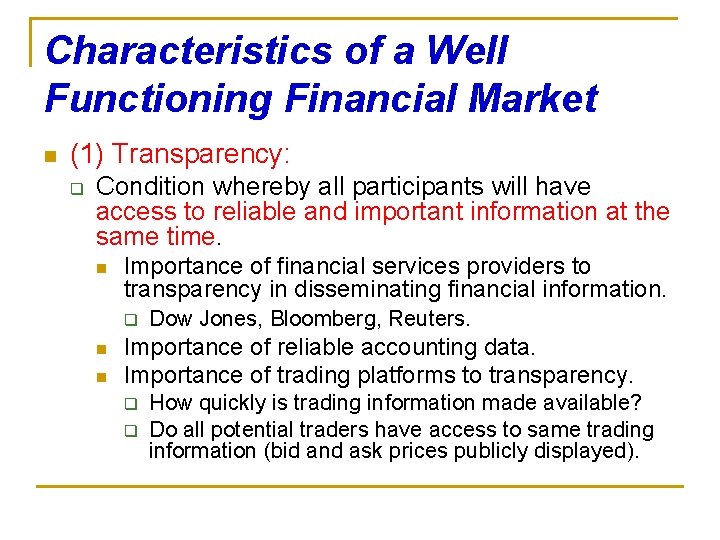 Characteristics of a Well Functioning Financial Market

(1) Transparency:

Condition whereby all participants will have access to reliable and important information at the same time.

Importance of financial services providers to transparency in disseminating financial information.

Dow Jones, Bloomberg, Reuters.

Importance of reliable accounting data.

Importance of trading platforms to transparency.

How quickly is trading information made available?

Do all potential traders have access to same trading information (bid and ask prices publicly displayed).